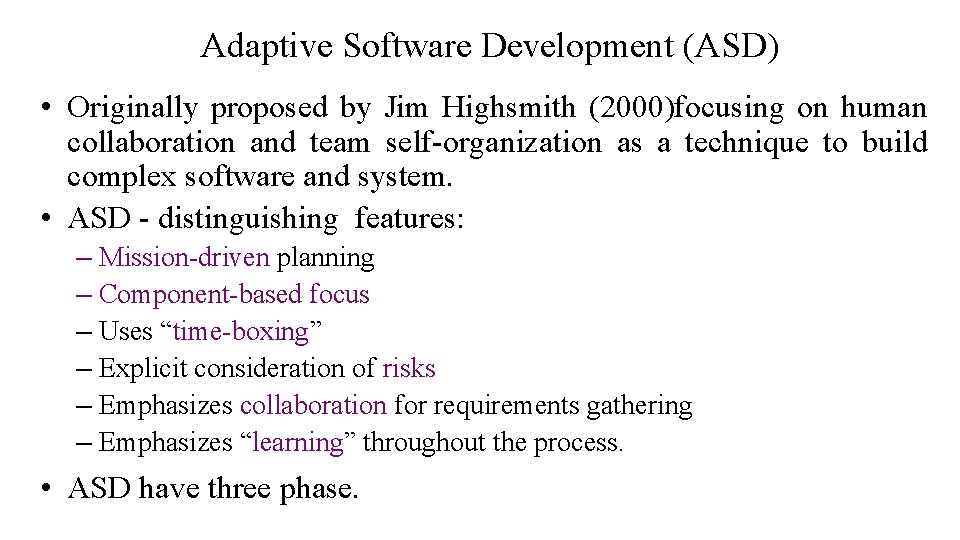 Adaptive Software Development (ASD)

• Originally proposed by Jim Highsmith (2000)focusing on human collaboration and team self-organization as a technique to build complex software and system.

• ASD - distinguishing features:

– Mission-driven planning
– Component-based focus
– Uses “time-boxing”
– Explicit consideration of risks
– Emphasizes collaboration for requirements gathering
– Emphasizes “learning” throughout the process.

• ASD have three phase.